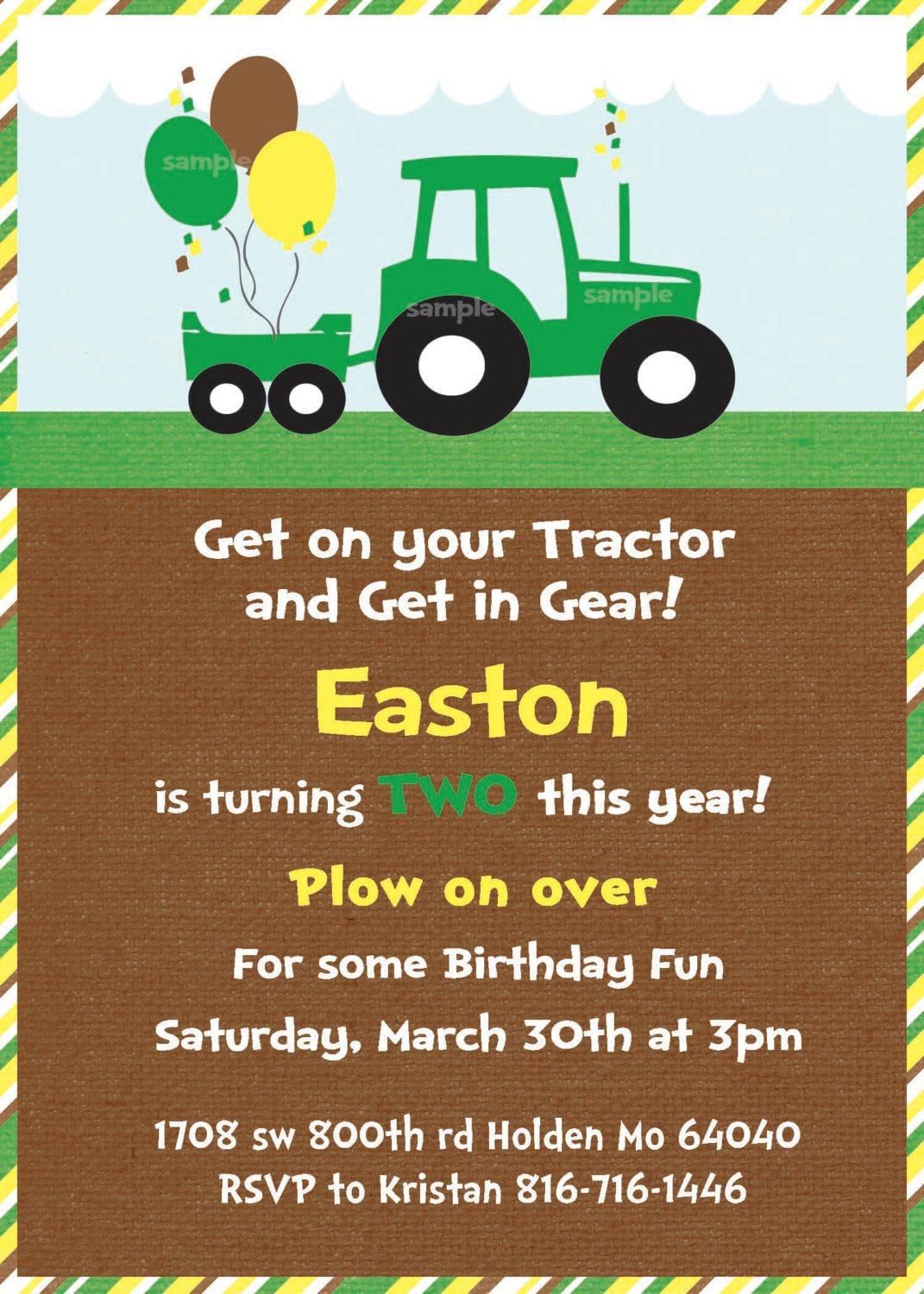 sample
sample
sample

Get on your Tractor and Get in Gear!

Easton

is turning TWO this year!

Plow on over

For some Birthday Fun

Saturday, March 30th at 3pm

1708 sw 800th rd Holden Mo 64040
RSVP to Kristan 816-716-1446